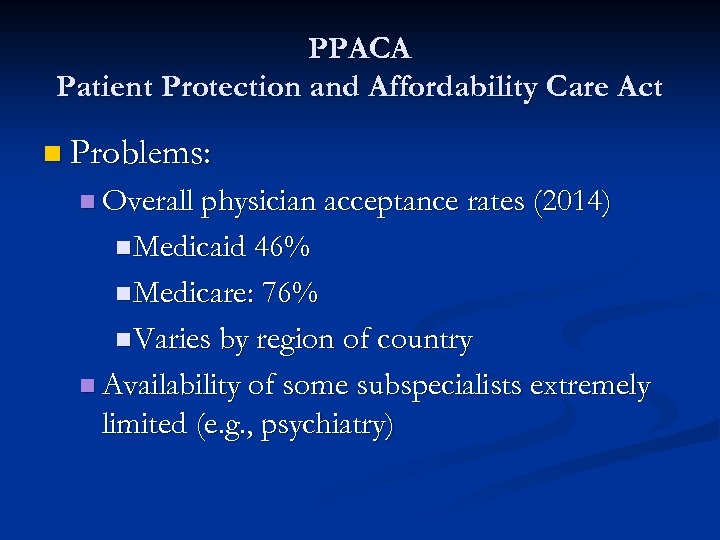 PPACA
Patient Protection and Affordability Care Act

Problems:

Overall physician acceptance rates (2014)

Medicaid 46%

Medicare: 76%

Varies by region of country

Availability of some subspecialists extremely limited (e.g., psychiatry)